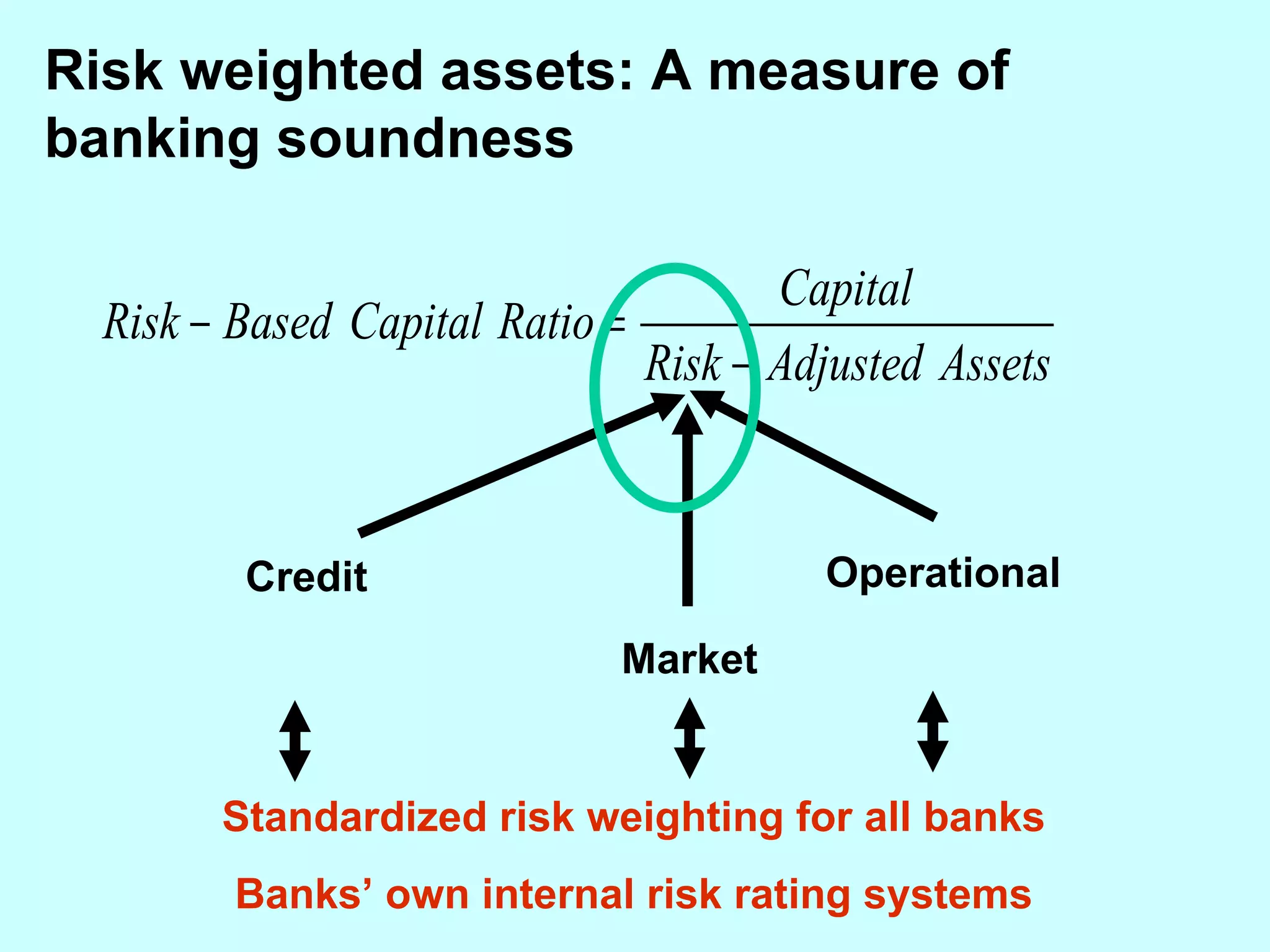 Risk weighted assets: A measure of banking soundness

$Risk - Based\ Capital\ Ratio = \frac{Capital}{Risk - Adjusted\ Assets}$

Credit

Market

Operational

Standardized risk weighting for all banks

Banks’ own internal risk rating systems